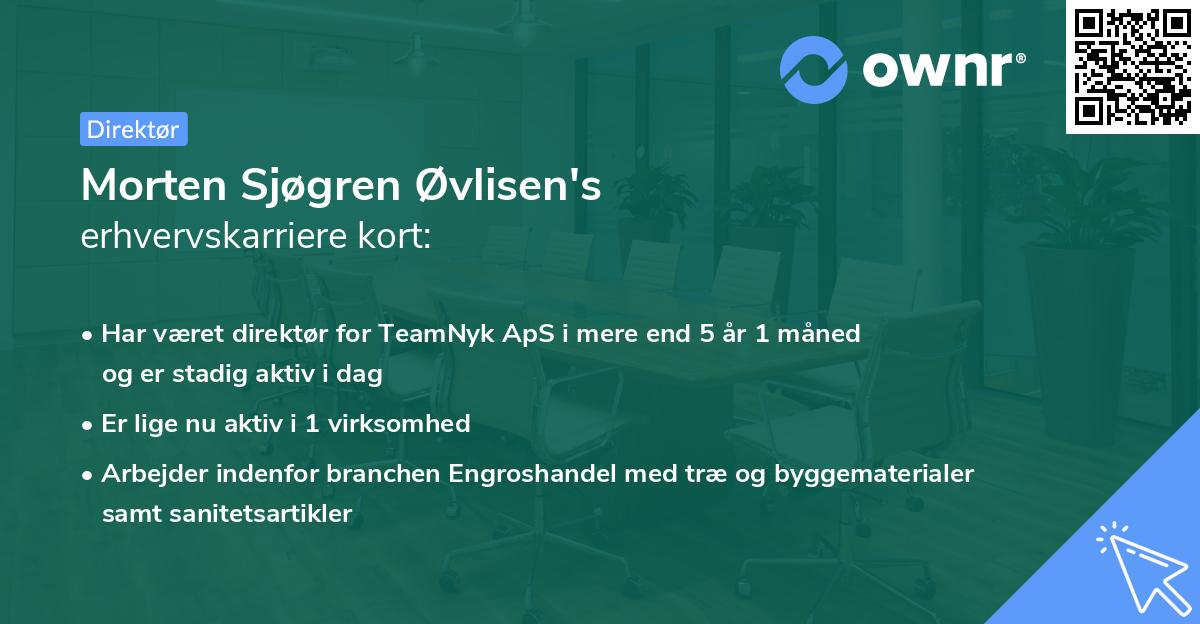 ownr®

Direktør

Morten Sjøgren Øvlisen's
erhvervskarriere kort:

• Har været direktør for TeamNyk ApS i mere end 5 år 1 måned og er stadig aktiv i dag
• Er lige nu aktiv i 1 virksomhed
• Arbejder indenfor branchen Engroshandel med træ og byggematerialer samt sanitetsartikler